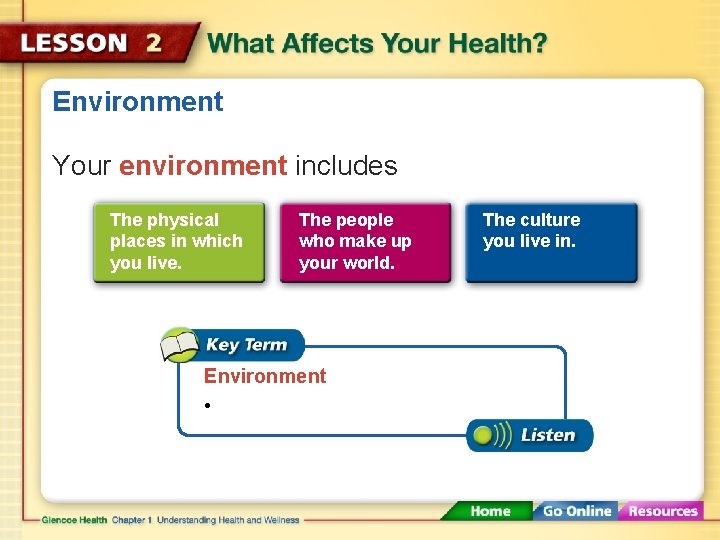 LESSON 2 What Affects Your Health?

Environment

Your environment includes

The physical places in which you live.

The people who make up your world.

The culture you live in.

Key Term

Environment

•

Listen

Glencoe Health Chapter 1 Understanding Health and Wellness

Home Go Online Resources